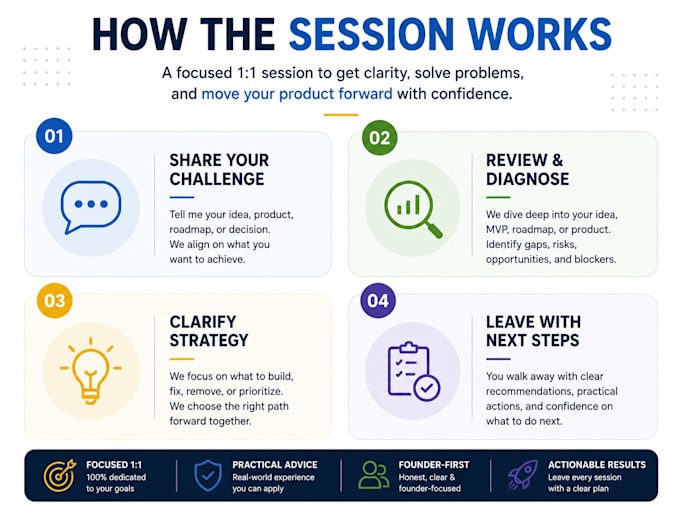 HOW THE SESSION WORKS

A focused 1:1 session to get clarity, solve problems, and move your product forward with confidence.

01

SHARE YOUR CHALLENGE

Tell me your idea, product, roadmap, or decision. We align on what you want to achieve.

02

REVIEW & DIAGNOSE

We dive deep into your idea, MVP, roadmap, or product. Identify gaps, risks, opportunities, and blockers.

03

CLARIFY STRATEGY

We focus on what to build, fix, remove, or prioritize. We choose the right path forward together.

04

LEAVE WITH NEXT STEPS

You walk away with clear recommendations, practical actions, and confidence on what to do next.

FOCUSED 1:1
100% dedicated to your goals

PRACTICAL ADVICE
Real-world experience you can apply

FOUNDER-FIRST
Honest, clear & founder-focused

ACTIONABLE RESULTS
Leave every session with a clear plan